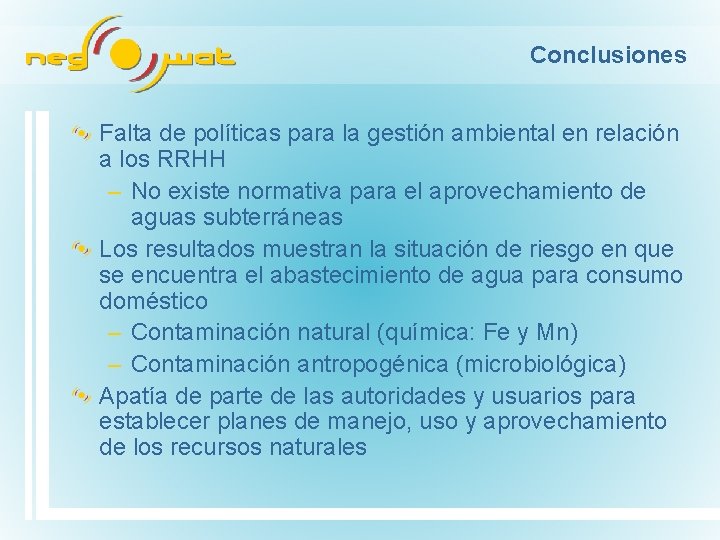 neg wat

Conclusiones

Falta de políticas para la gestión ambiental en relación a los RRHH

– No existe normativa para el aprovechamiento de aguas subterráneas

Los resultados muestran la situación de riesgo en que se encuentra el abastecimiento de agua para consumo doméstico

– Contaminación natural (química: Fe y Mn)

– Contaminación antropogénica (microbiológica)

Apatía de parte de las autoridades y usuarios para establecer planes de manejo, uso y aprovechamiento de los recursos naturales